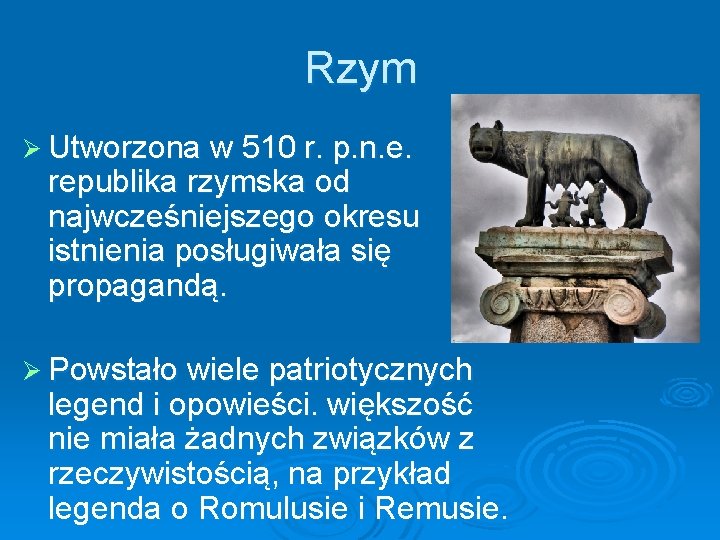 Rzym

➢ Utworzona w 510 r. p.n.e. republika rzymska od najwcześniejszego okresu istnienia posługiwała się propagandą.

➢ Powstało wiele patriotycznych legend i opowieści. większość nie miała żadnych związków z rzeczywistością, na przykład legenda o Romulusie i Remusie.